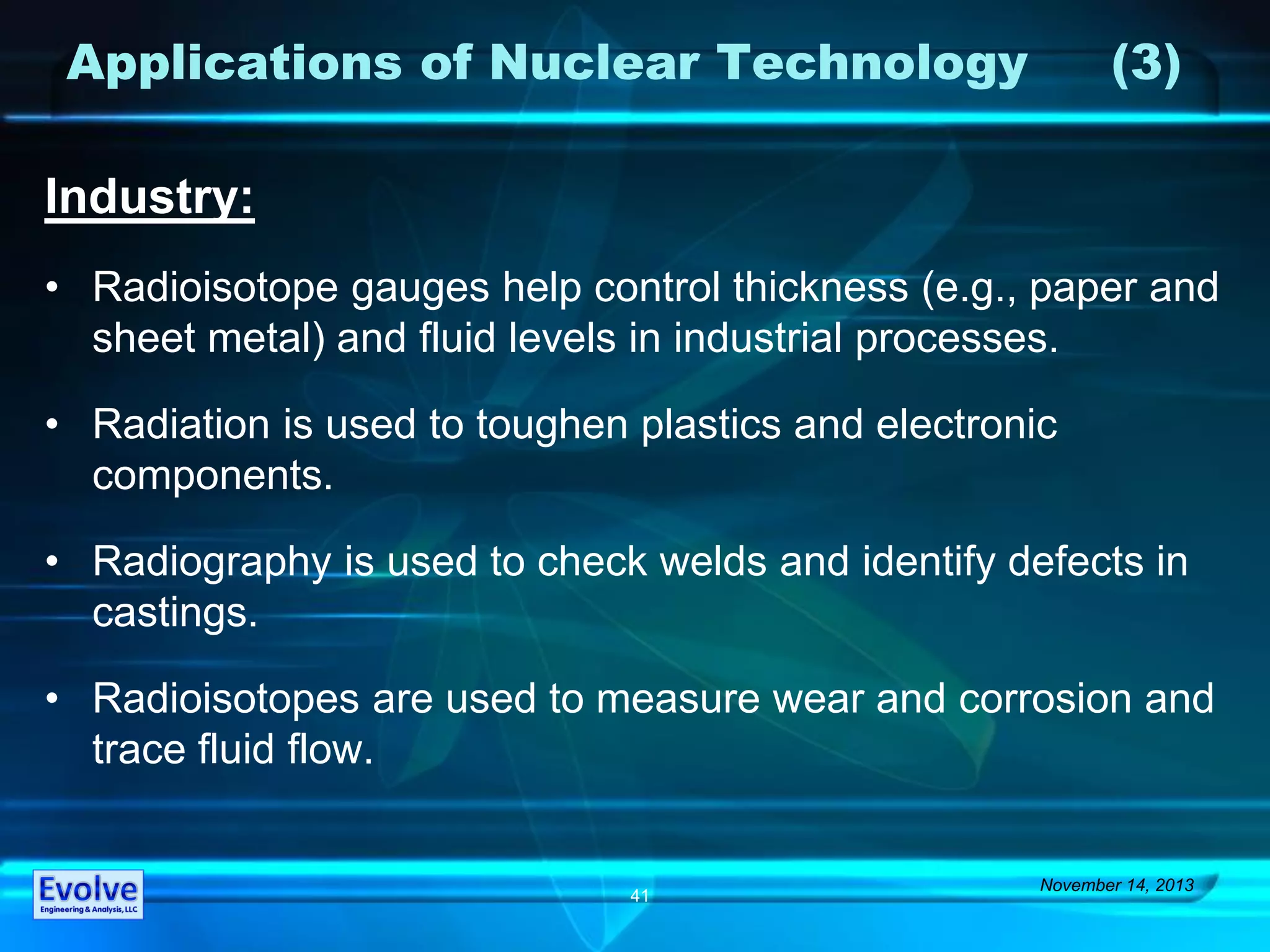 Applications of Nuclear Technology (3)

Industry:

• Radioisotope gauges help control thickness (e.g., paper and sheet metal) and fluid levels in industrial processes.

• Radiation is used to toughen plastics and electronic components.

• Radiography is used to check welds and identify defects in castings.

• Radioisotopes are used to measure wear and corrosion and trace fluid flow.

Evolve
Engineering & Analysis, LLC

41

November 14, 2013